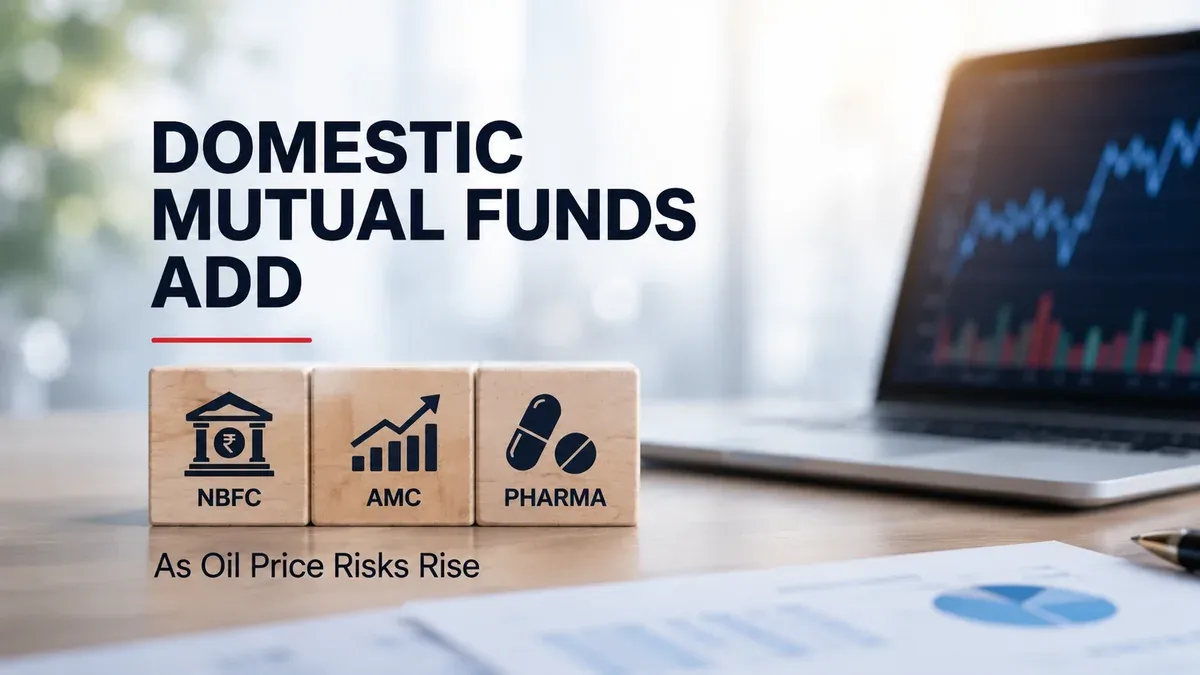 DOMESTIC MUTUAL FUNDS ADD

₹

NBFC

AMC

PHARMA

As Oil Price Risks Rise